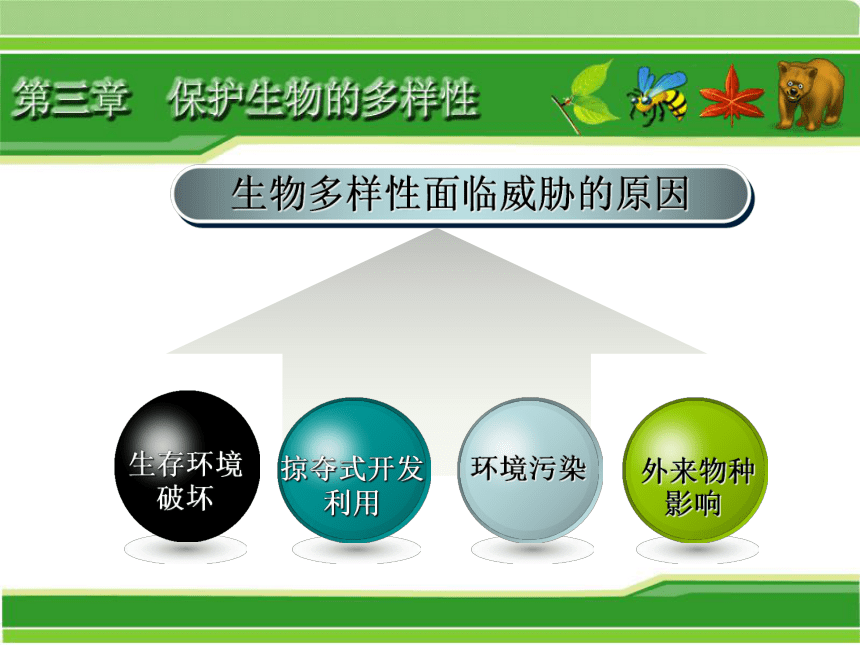 第三章　保护生物的多样性

生物多样性面临威胁的原因

生存环境破坏

掠夺式开发利用

环境污染

外来物种影响